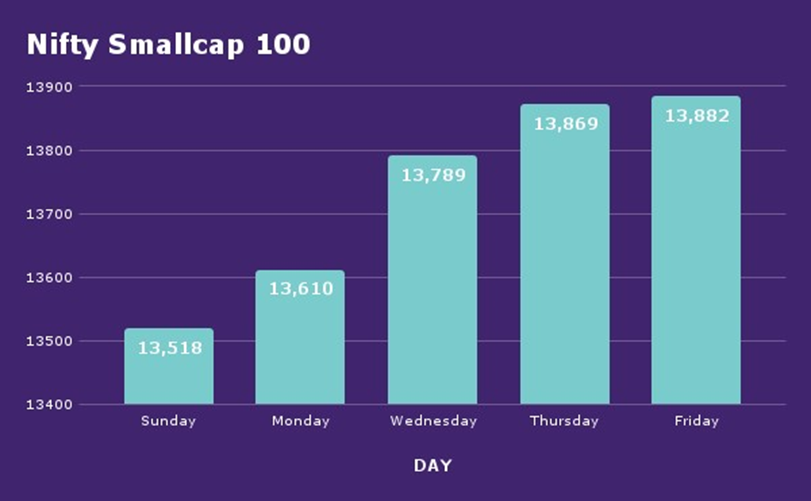 Nifty Smallcap 100

13900
13800
13700
13600
13500
13400

13,518
13,610
13,789
13,869
13,882

Sunday
Monday
Wednesday
Thursday
Friday

DAY